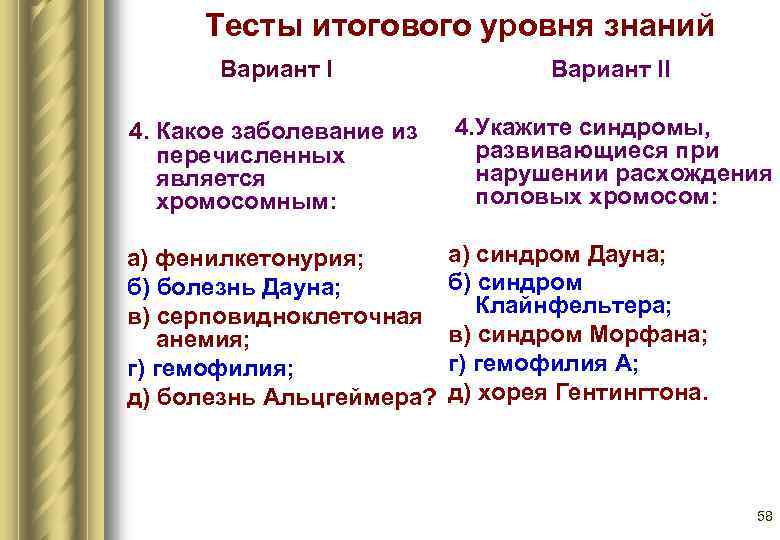 Тесты итогового уровня знаний

Вариант I

4. Какое заболевание из перечисленных является хромосомным:

а) фенилкетонурия;
б) болезнь Дауна;
в) серповидноклеточная анемия;
г) гемофилия;
д) болезнь Альцгеймера?

Вариант II

4.Укажите синдромы, развивающиеся при нарушении расхождения половых хромосом:

а) синдром Дауна;
б) синдром Клайнфельтера;
в) синдром Морфана;
г) гемофилия А;
д) хорея Гентингтона.

58